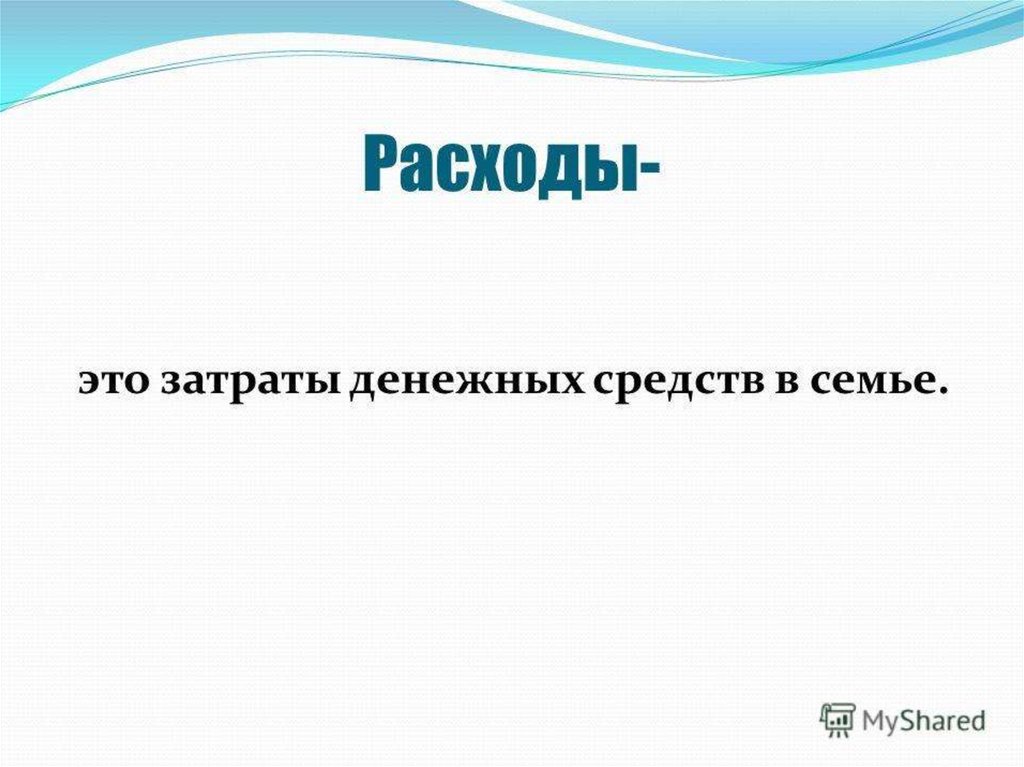 Расходы-

это затраты денежных средств в семье.

MyShared